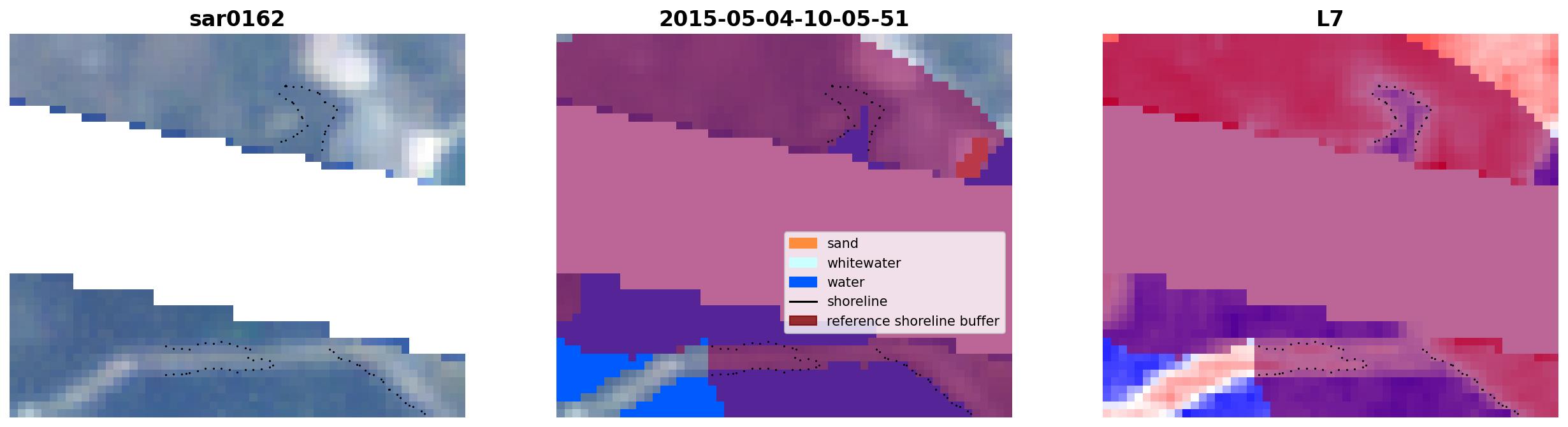 sar0162

2015-05-04-10-05-51

sand
whitewater
water
shoreline
reference shoreline buffer

L7